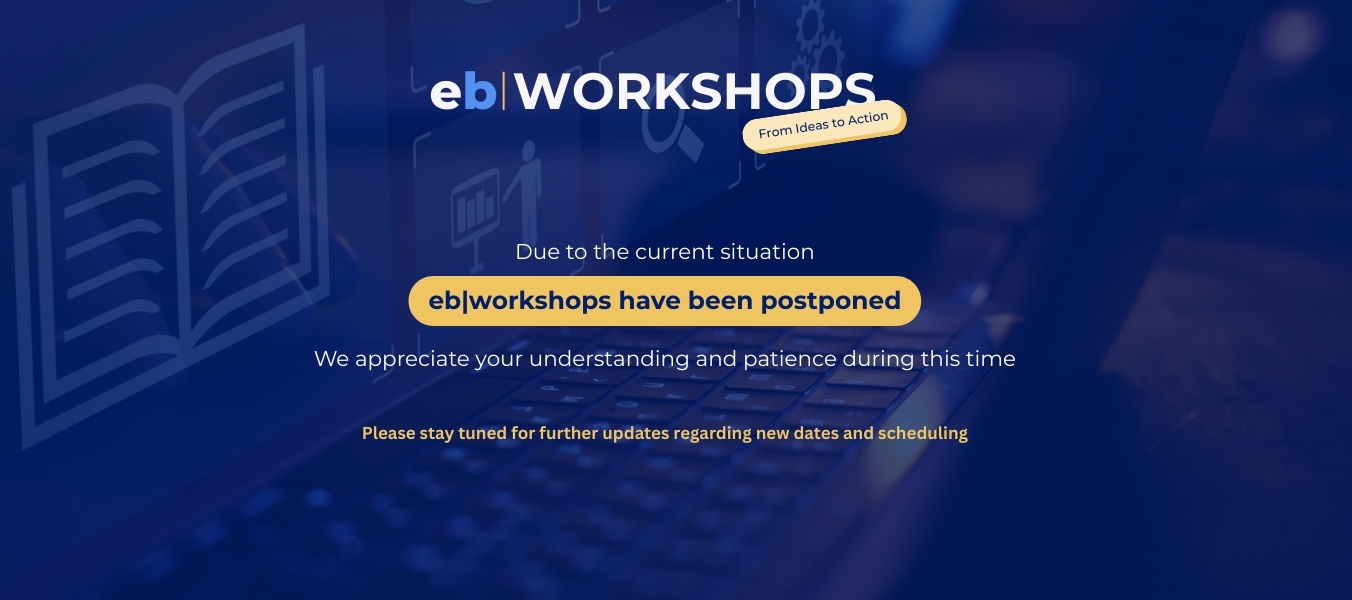 eb|WORKSHOPS
From Ideas to Action

Due to the current situation

eb|workshops have been postponed

We appreciate your understanding and patience during this time

Please stay tuned for further updates regarding new dates and scheduling